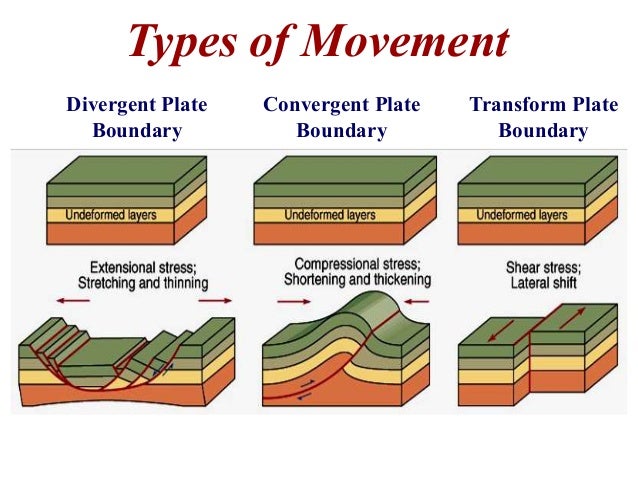 Types of Movement

Divergent Plate Boundary

Undeformed layers

Extensional stress; Stretching and thinning

Convergent Plate Boundary

Undeformed layers

Compressional stress; Shortening and thickening

Transform Plate Boundary

Undeformed layers

Shear stress; Lateral shift